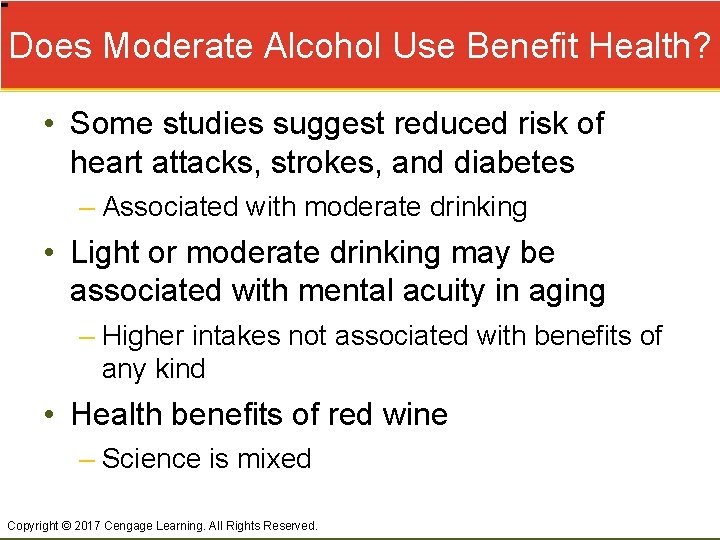 Does Moderate Alcohol Use Benefit Health?

• Some studies suggest reduced risk of heart attacks, strokes, and diabetes

– Associated with moderate drinking

• Light or moderate drinking may be associated with mental acuity in aging

– Higher intakes not associated with benefits of any kind

• Health benefits of red wine

– Science is mixed

Copyright © 2017 Cengage Learning. All Rights Reserved.